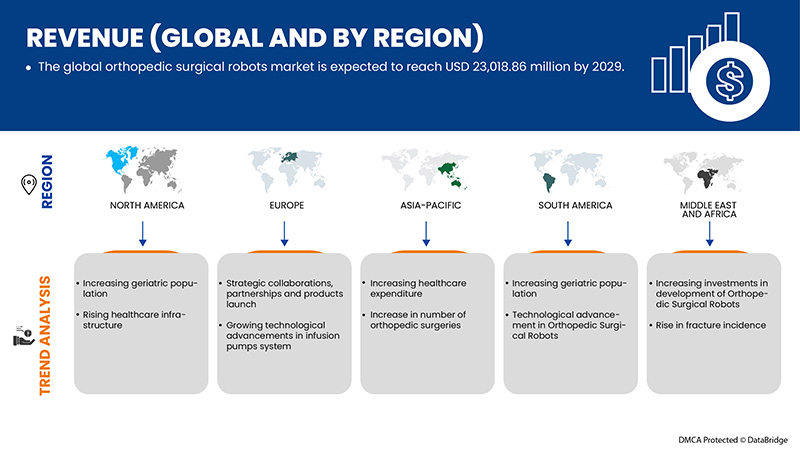 REVENUE (GLOBAL AND BY REGION)

• The global orthopedic surgical robots market is expected to reach USD 23,018.86 million by 2029.

REGION

NORTH AMERICA

EUROPE

ASIA-PACIFIC

SOUTH AMERICA

MIDDLE EAST AND AFRICA

TREND ANALYSIS

• Increasing geriatric population
• Rising healthcare infrastructure

• Strategic collaborations, partnerships and products launch
• Growing technological advancements in infusion pumps system

• Increasing healthcare expenditure
• Increase in number of orthopedic surgeries

• Increasing geriatric population
• Technological advancement in Orthopedic Surgical Robots

• Increasing investments in development of Orthopedic Surgical Robots
• Rise in fracture incidence

DMCA Protected © DataBridge